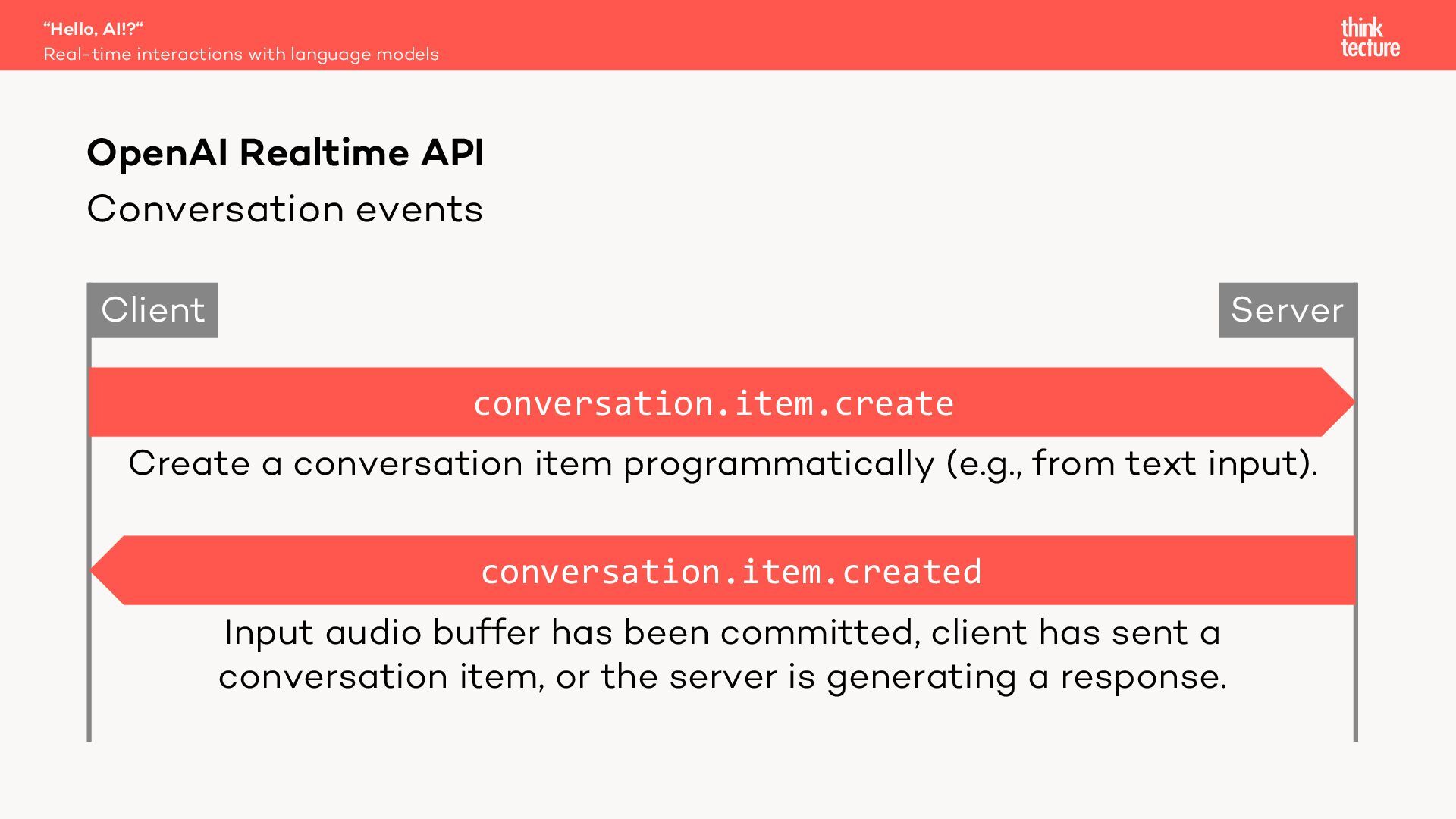 “Hello, AI!?“
Real-time interactions with language models

think tecture

OpenAI Realtime API
Conversation events

Client

Server

conversation.item.create

Create a conversation item programmatically (e.g., from text input).

conversation.item.created

Input audio buffer has been committed, client has sent a conversation item, or the server is generating a response.